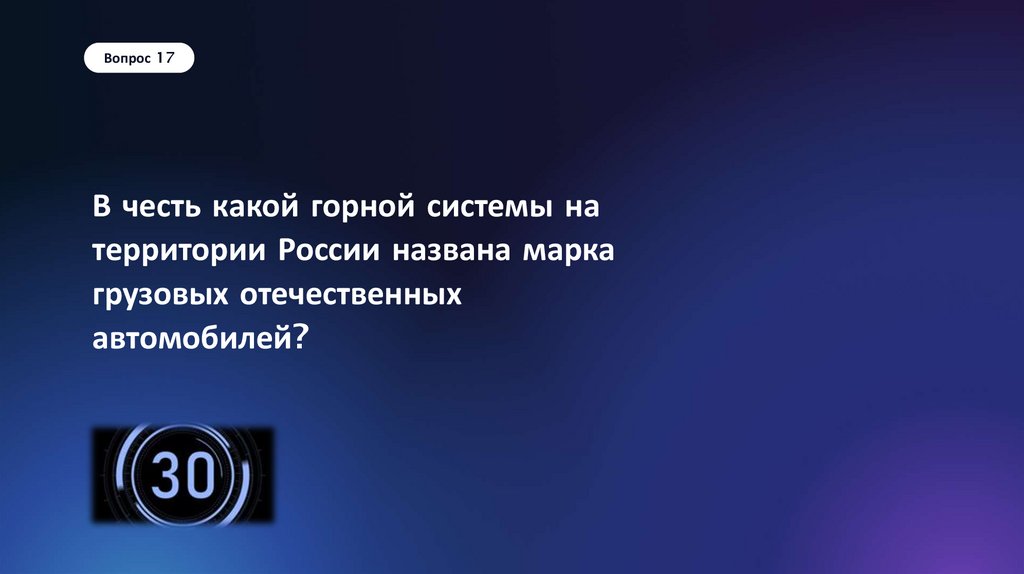 Вопрос 17

В честь какой горной системы на территории России названа марка грузовых отечественных автомобилей?

30